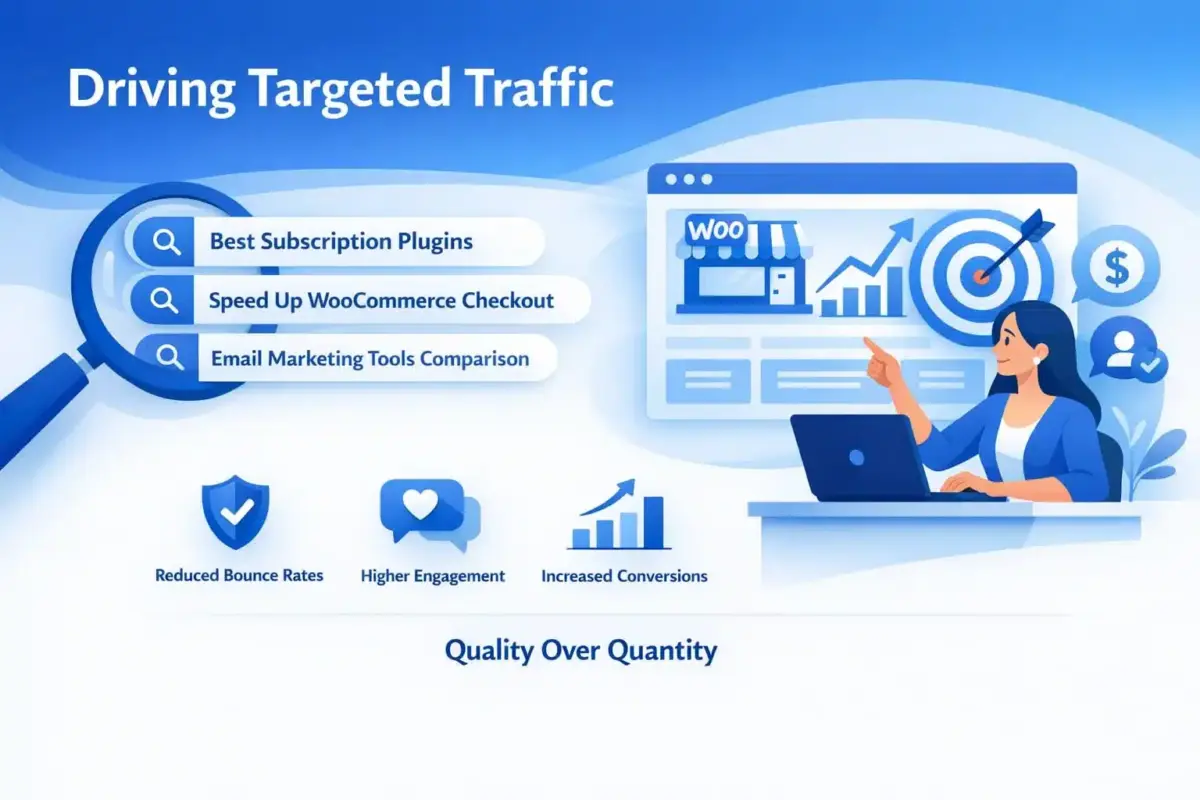 Driving Targeted Traffic

Best Subscription Plugins

Speed Up WooCommerce Checkout

Email Marketing Tools Comparison

WOO

$

Reduced Bounce Rates

Higher Engagement

Increased Conversions

Quality Over Quantity